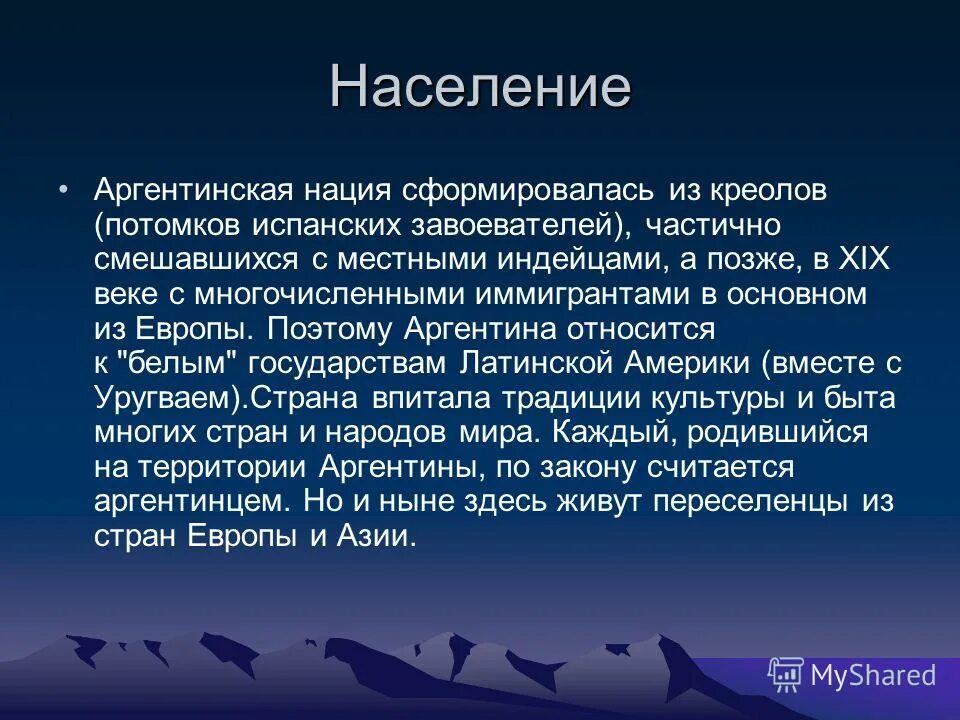 Население

• Аргентинская нация сформировалась из креолов (потомков испанских завоевателей), частично смешавшихся с местными индейцами, а позже, в XIX веке с многочисленными иммигрантами в основном из Европы. Поэтому Аргентина относится к "белым" государствам Латинской Америки (вместе с Уругваем).Страна впитала традиции культуры и быта многих стран и народов мира. Каждый, родившийся на территории Аргентины, по закону считается аргентинцем. Но и ныне здесь живут переселенцы из стран Европы и Азии.

MyShared